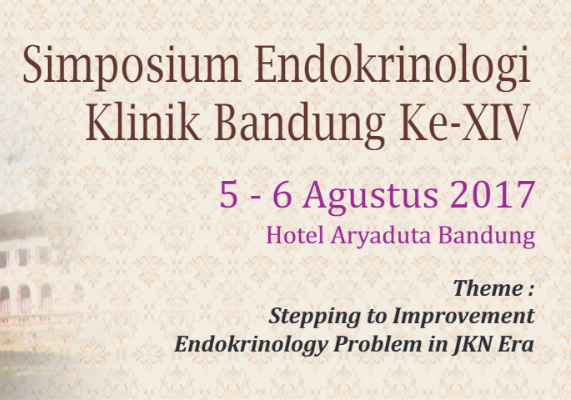 Simposium Endokrinologi Klinik Bandung Ke-XIV

5 - 6 Agustus 2017

Hotel Aryaduta Bandung

Theme :
Stepping to Improvement
Endokrinology Problem in JKN Era